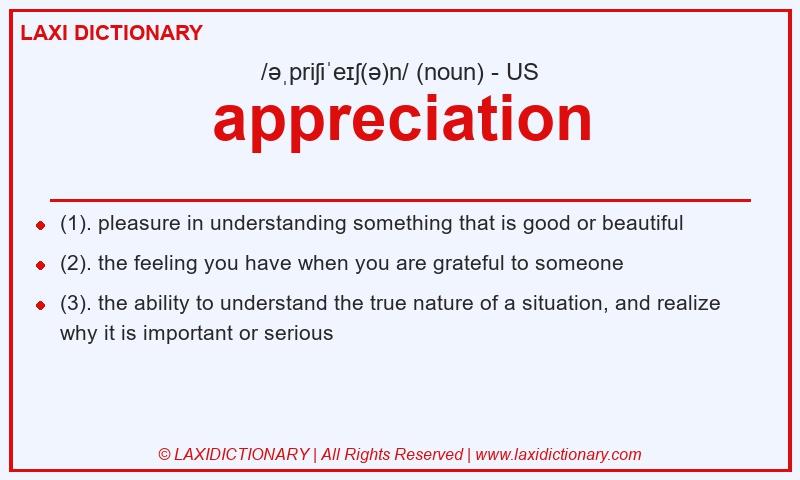 LAXI DICTIONARY

/əˌpriʃiˈeɪʃ(ə)n/ (noun) - US

appreciation

- (1). pleasure in understanding something that is good or beautiful
- (2). the feeling you have when you are grateful to someone
- (3). the ability to understand the true nature of a situation, and realize why it is important or serious

© LAXIDICTIONARY | All Rights Reserved | www.laxidictionary.com